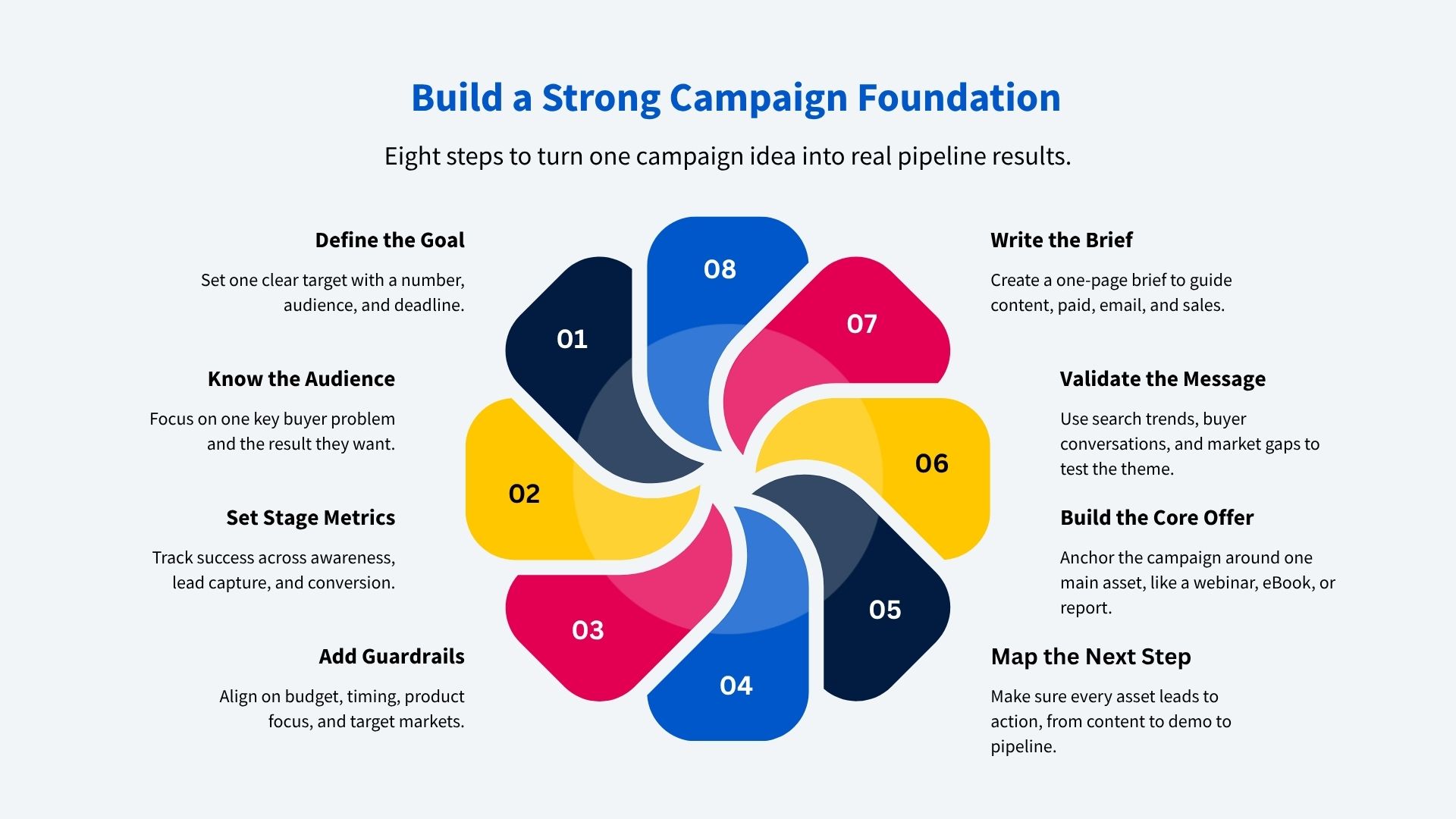 Build a Strong Campaign Foundation

Eight steps to turn one campaign idea into real pipeline results.

Define the Goal

Set one clear target with a number, audience, and deadline.

Know the Audience

Focus on one key buyer problem and the result they want.

Set Stage Metrics

Track success across awareness, lead capture, and conversion.

Add Guardrails

Align on budget, timing, product focus, and target markets.

01

02

03

04

05

06

07

08

Write the Brief

Create a one-page brief to guide content, paid, email, and sales.

Validate the Message

Use search trends, buyer conversations, and market gaps to test the theme.

Build the Core Offer

Anchor the campaign around one main asset, like a webinar, eBook, or report.

Map the Next Step

Make sure every asset leads to action, from content to demo to pipeline.